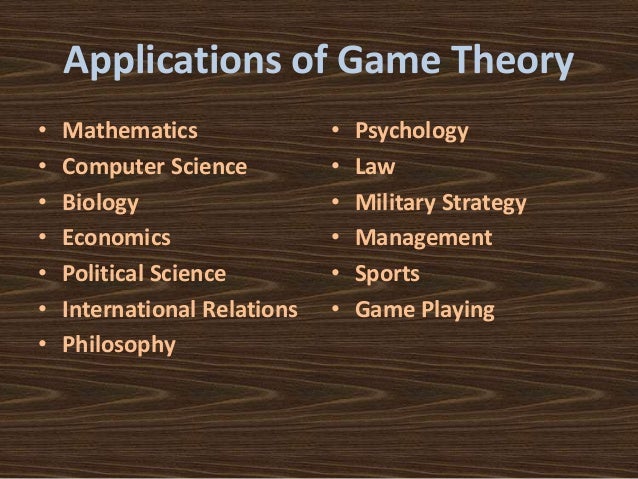 Applications of Game Theory

• Mathematics
• Computer Science
• Biology
• Economics
• Political Science
• International Relations
• Philosophy

• Psychology
• Law
• Military Strategy
• Management
• Sports
• Game Playing